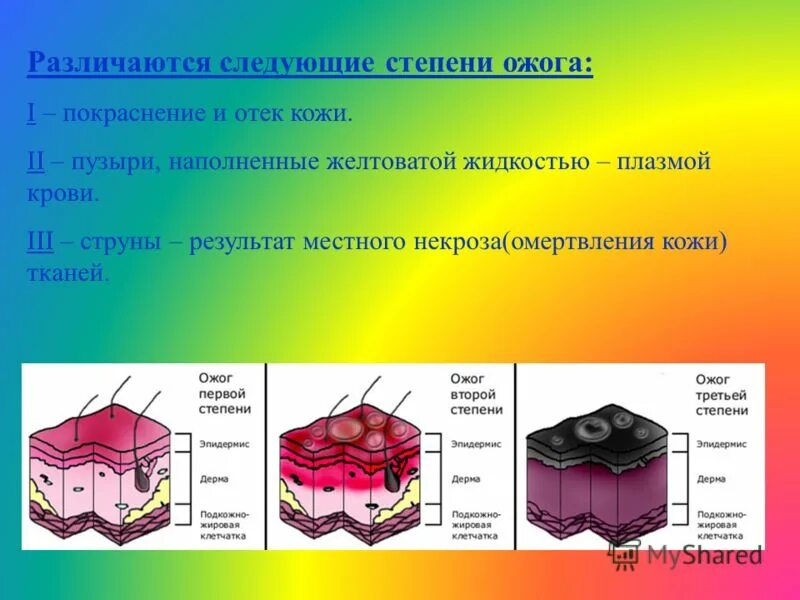 Различаются следующие степени ожога:

I – покраснение и отек кожи.

II – пузыри, наполненные желтоватой жидкостью – плазмой крови.

III – струны – результат местного некроза(омертвления кожи) тканей.

Ожог первой степени

Эпидермис

Дерма

Подкожно-жировая клетчатка

Ожог второй степени

Эпидермис

Дерма

Подкожно-жировая клетчатка

Ожог третьей степени

Эпидермис

Дерма

Подкожно-жировая клетчатка

MyShared